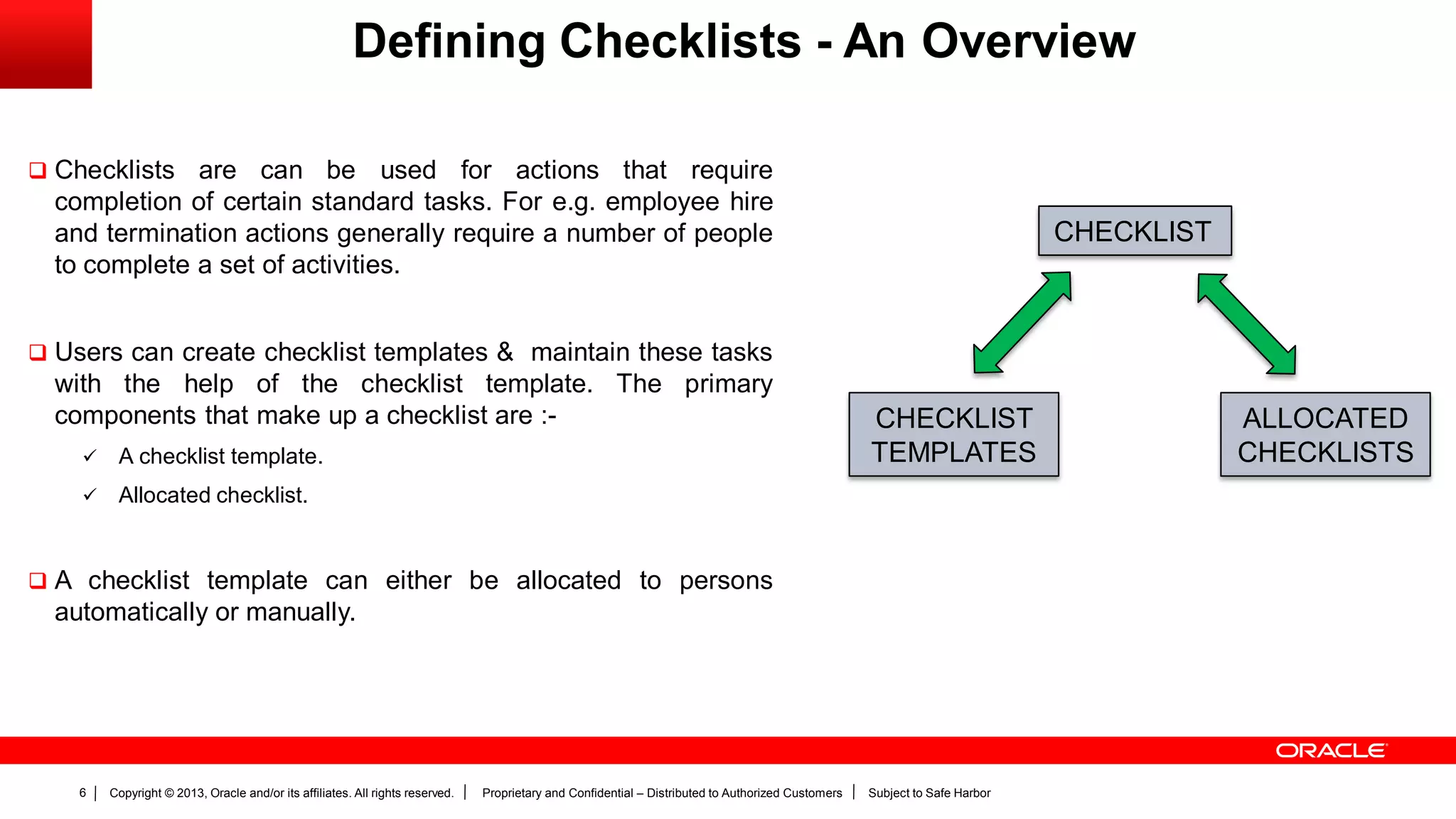 Defining Checklists - An Overview

❑ Checklists are can be used for actions that require completion of certain standard tasks. For e.g. employee hire and termination actions generally require a number of people to complete a set of activities.

❑ Users can create checklist templates & maintain these tasks with the help of the checklist template. The primary components that make up a checklist are :-

✓ A checklist template.

✓ Allocated checklist.

❑ A checklist template can either be allocated to persons automatically or manually.

CHECKLIST

CHECKLIST TEMPLATES

ALLOCATED CHECKLISTS

ORACLE

6 | Copyright © 2013, Oracle and/or its affiliates. All rights reserved. | Proprietary and Confidential – Distributed to Authorized Customers | Subject to Safe Harbor